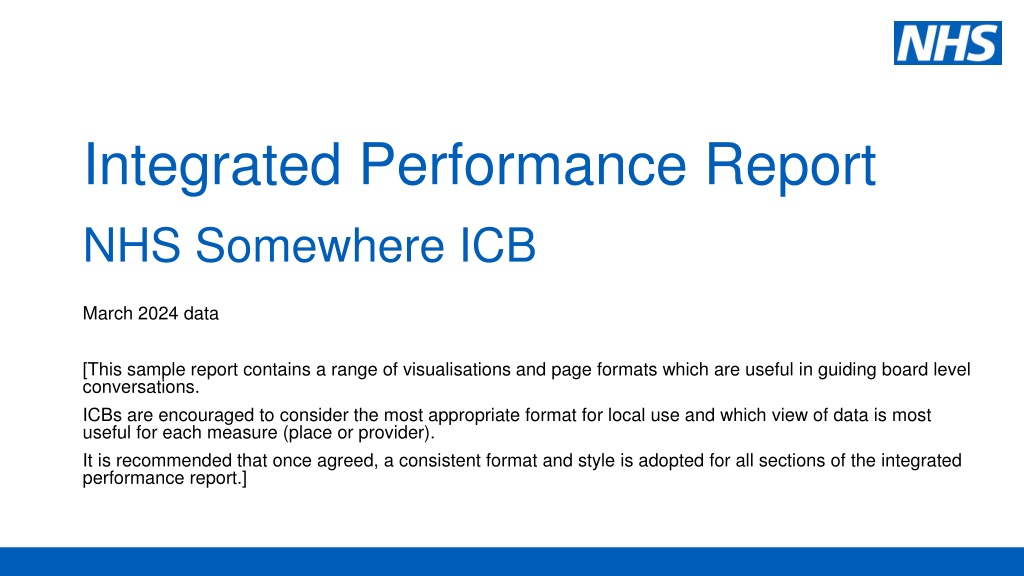 NHS

Integrated Performance Report

NHS Somewhere ICB

March 2024 data

[This sample report contains a range of visualisations and page formats which are useful in guiding board level conversations.

ICBs are encouraged to consider the most appropriate format for local use and which view of data is most useful for each measure (place or provider).

It is recommended that once agreed, a consistent format and style is adopted for all sections of the integrated performance report.]